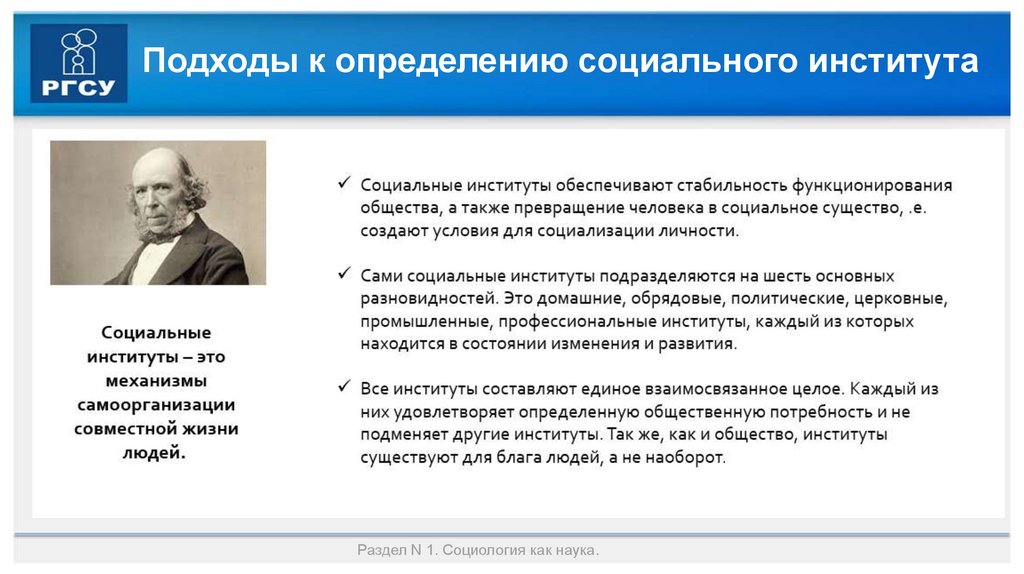 РГСУ

Подходы к определению социального института

Социальные институты – это механизмы самоорганизации совместной жизни людей.

✓ Социальные институты обеспечивают стабильность функционирования общества, а также превращение человека в социальное существо, .е. создают условия для социализации личности.

✓ Сами социальные институты подразделяются на шесть основных разновидностей. Это домашние, обрядовые, политические, церковные, промышленные, профессиональные институты, каждый из которых находится в состоянии изменения и развития.

✓ Все институты составляют единое взаимосвязанное целое. Каждый из них удовлетворяет определенную общественную потребность и не подменяет другие институты. Так же, как и общество, институты существуют для блага людей, а не наоборот.

Раздел N 1. Социология как наука.